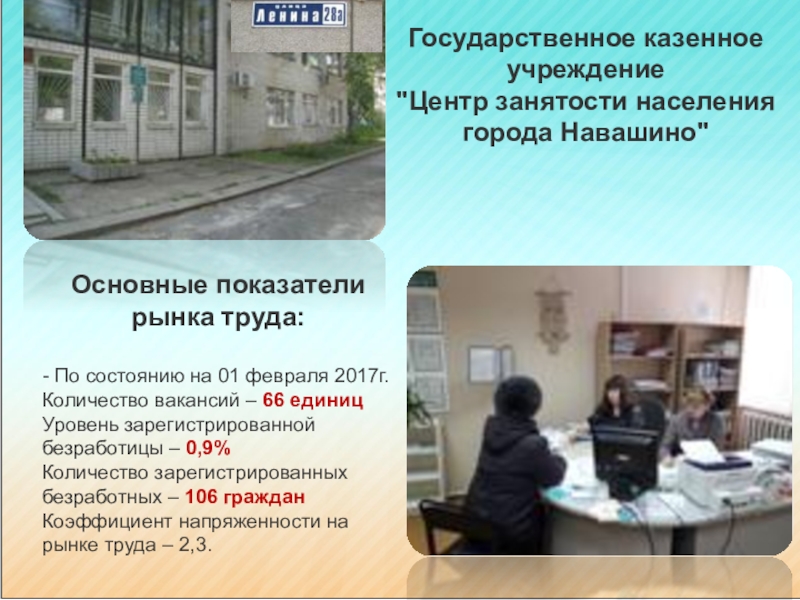 Ленина 28а

Государственное казенное учреждение "Центр занятости населения города Навашино"

Основные показатели рынка труда:

- По состоянию на 01 февраля 2017г. Количество вакансий – 66 единиц Уровень зарегистрированной безработицы – 0,9% Количество зарегистрированных безработных – 106 граждан Коэффициент напряженности на рынке труда – 2,3.